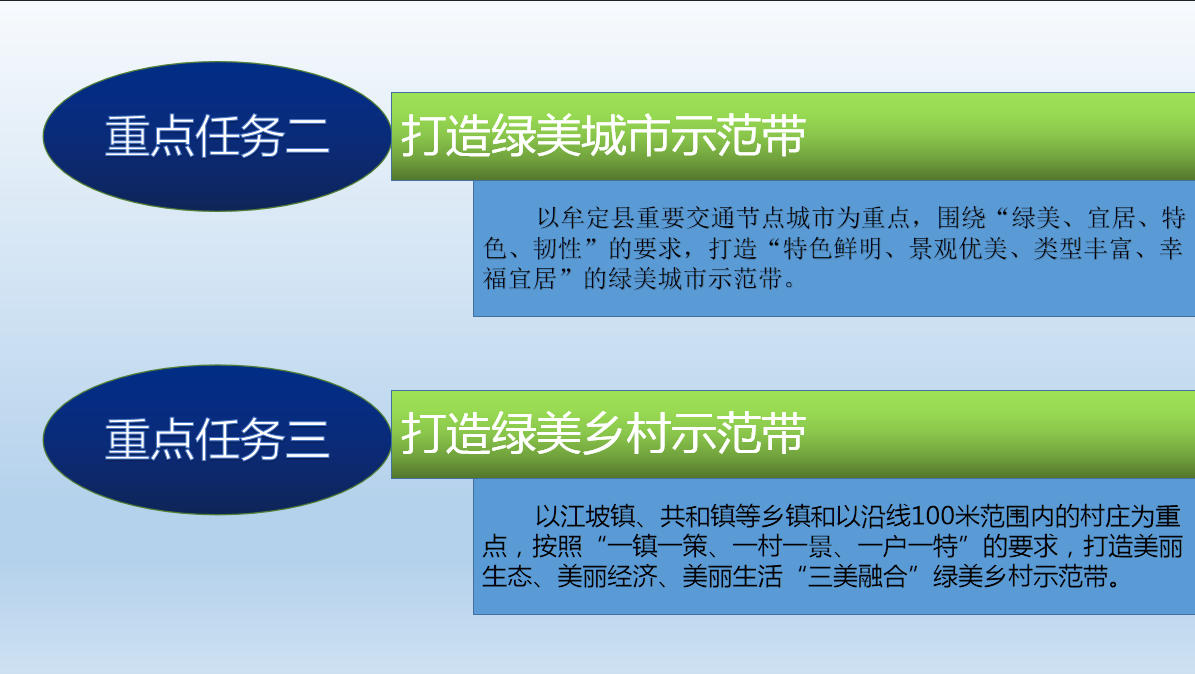 重点任务二

打造绿美城市示范带

以牟定县重要交通节点城市为重点，围绕“绿美、宜居、特色、韧性”的要求，打造“特色鲜明、景观优美、类型丰富、幸福宜居”的绿美城市示范带。

重点任务三

打造绿美乡村示范带

以江坡镇、共和镇等乡镇和以沿线100米范围内的村庄为重点，按照“一镇一策、一村一景、一户一特”的要求，打造美丽生态、美丽经济、美丽生活“三美融合”绿美乡村示范带。